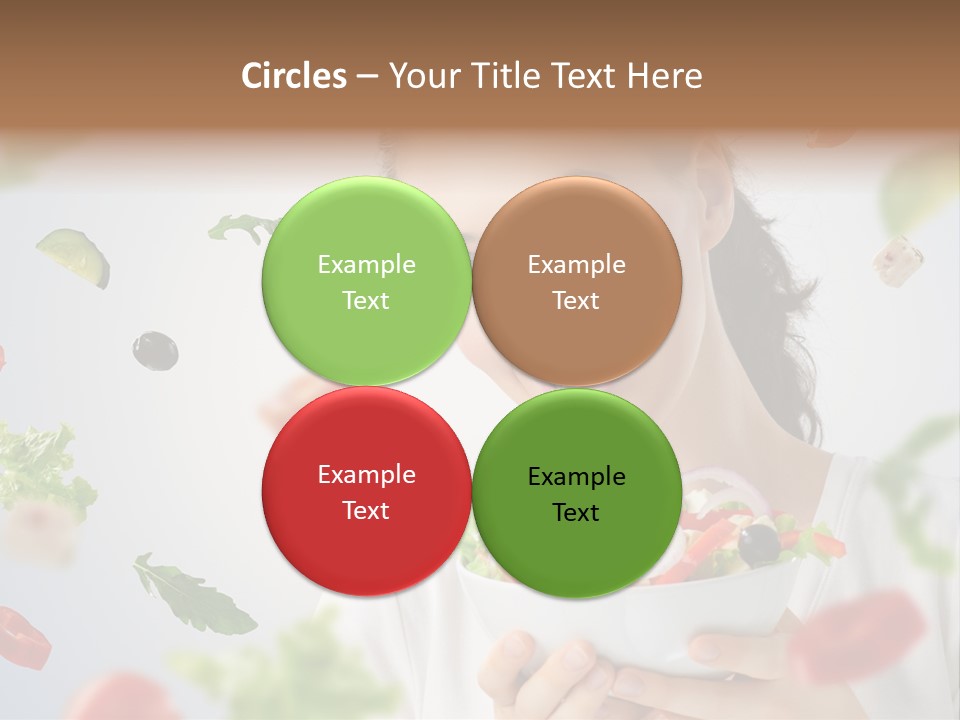 Circles – Your Title Text Here

Example Text

Example Text

Example Text

Example Text